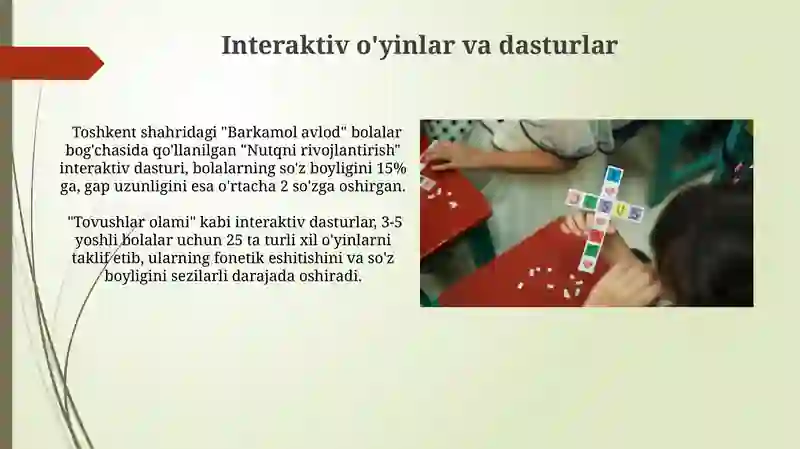 Interaktiv o'yinlar va dasturlar

Toshkent shahridagi "Barkamol avlod" bolalar bog'chasida qo'llanilgan "Nutqni rivojlantirish" interaktiv dasturi, bolalarning so'z boyligini 15% ga, gap uzunligini esa o'rtacha 2 so'zga oshirgan.

"Tovushlar olami" kabi interaktiv dasturlar, 3-5 yoshli bolalar uchun 25 ta turli xil o'yinlarni taklif etib, ularning fonetik eshitishini va so'z boyligini sezilarli darajada oshiradi.